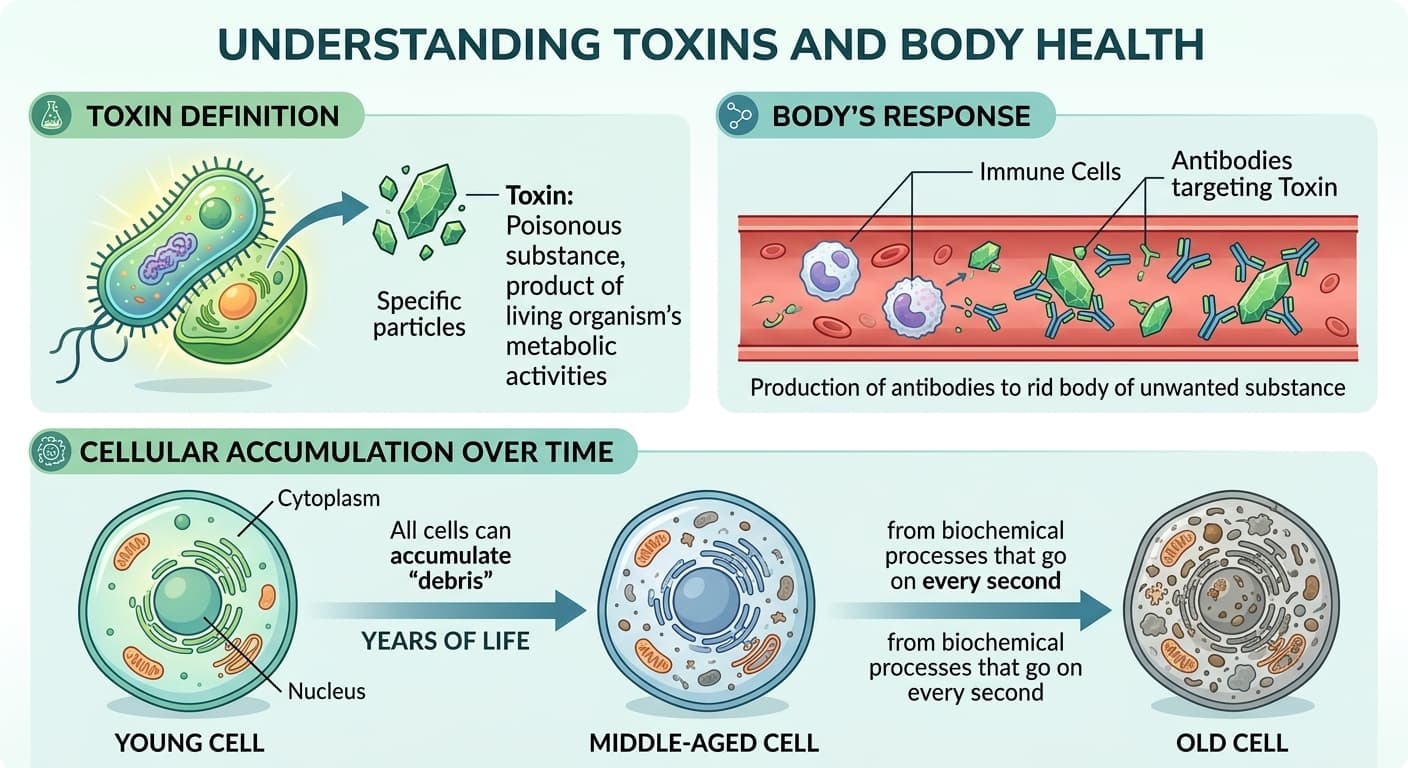 UNDERSTANDING TOXINS AND BODY HEALTH

TOXIN DEFINITION

Specific particles

Toxin: Poisonous substance, product of living organism's metabolic activities

BODY'S RESPONSE

Immune Cells

Antibodies targeting Toxin

Production of antibodies to rid body of unwanted substance

CELLULAR ACCUMULATION OVER TIME

Cytoplasm

Nucleus

YOUNG CELL

All cells can accumulate "debris"

YEARS OF LIFE

MIDDLE-AGED CELL

from biochemical processes that go on every second

from biochemical processes that go on every second

OLD CELL